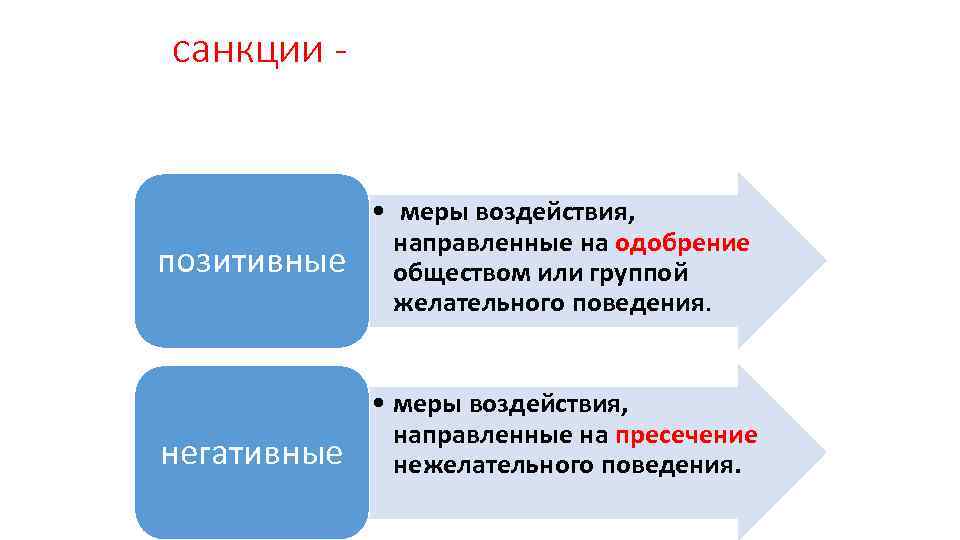 санкции -

позитивные

• меры воздействия, направленные на одобрение обществом или группой желательного поведения.

негативные

• меры воздействия, направленные на пресечение нежелательного поведения.